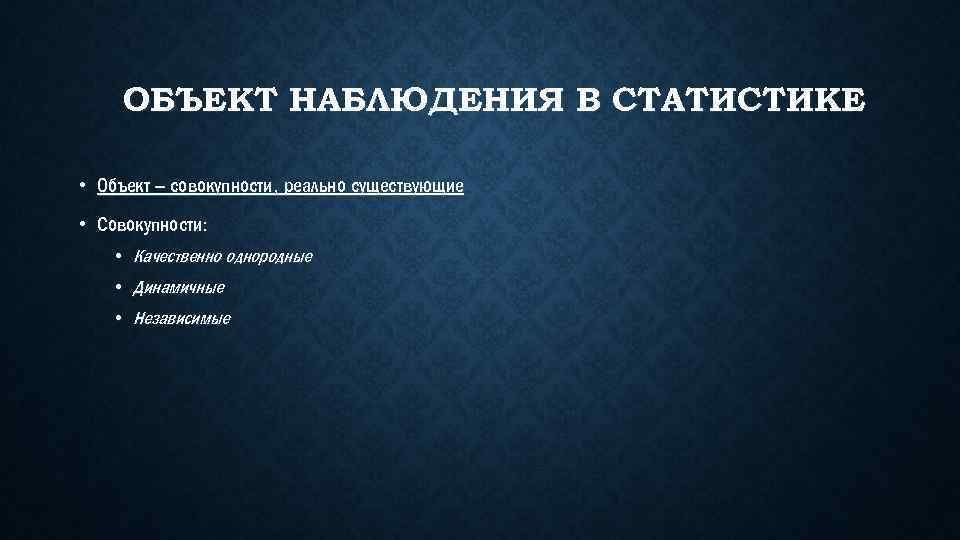 ОБЪЕКТ НАБЛЮДЕНИЯ В СТАТИСТИКЕ

• Объект – совокупности, реально существующие

• Совокупности:

• Качественно однородные

• Динамичные

• Независимые